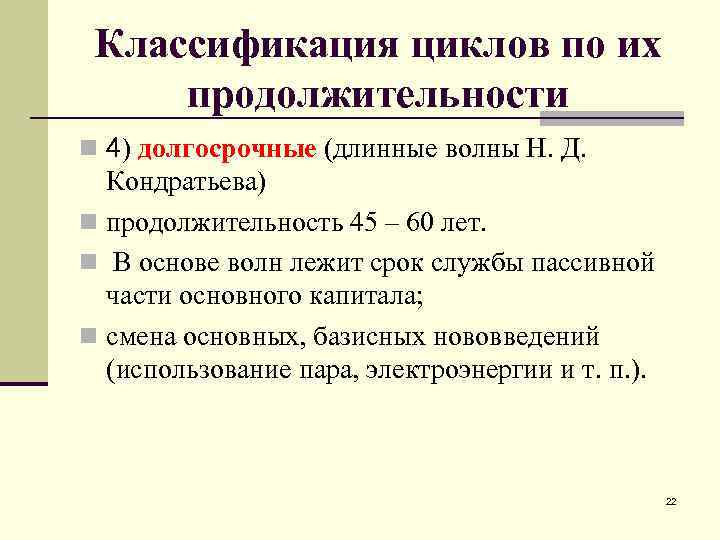 Классификация циклов по их продолжительности

4) долгосрочные (длинные волны Н. Д. Кондратьева)

продолжительность 45 – 60 лет.

В основе волн лежит срок службы пассивной части основного капитала;

смена основных, базисных нововведений (использование пара, электроэнергии и т. п.).

22